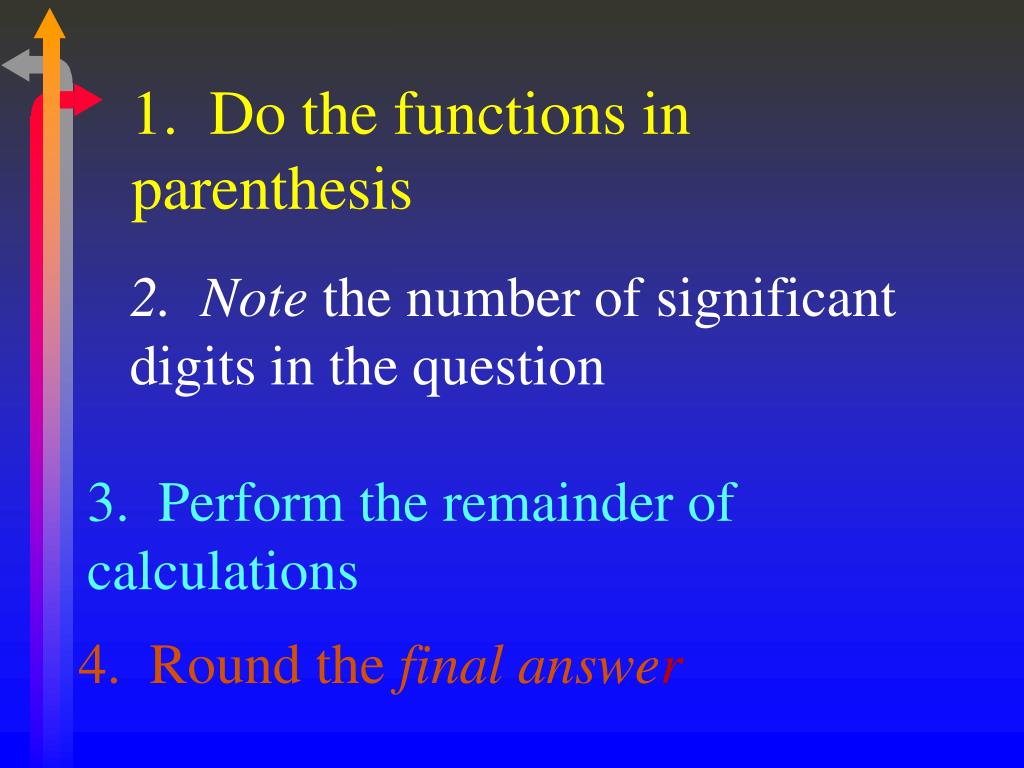 1. Do the functions in parenthesis

2. Note the number of significant digits in the question

3. Perform the remainder of calculations

4. Round the final answer